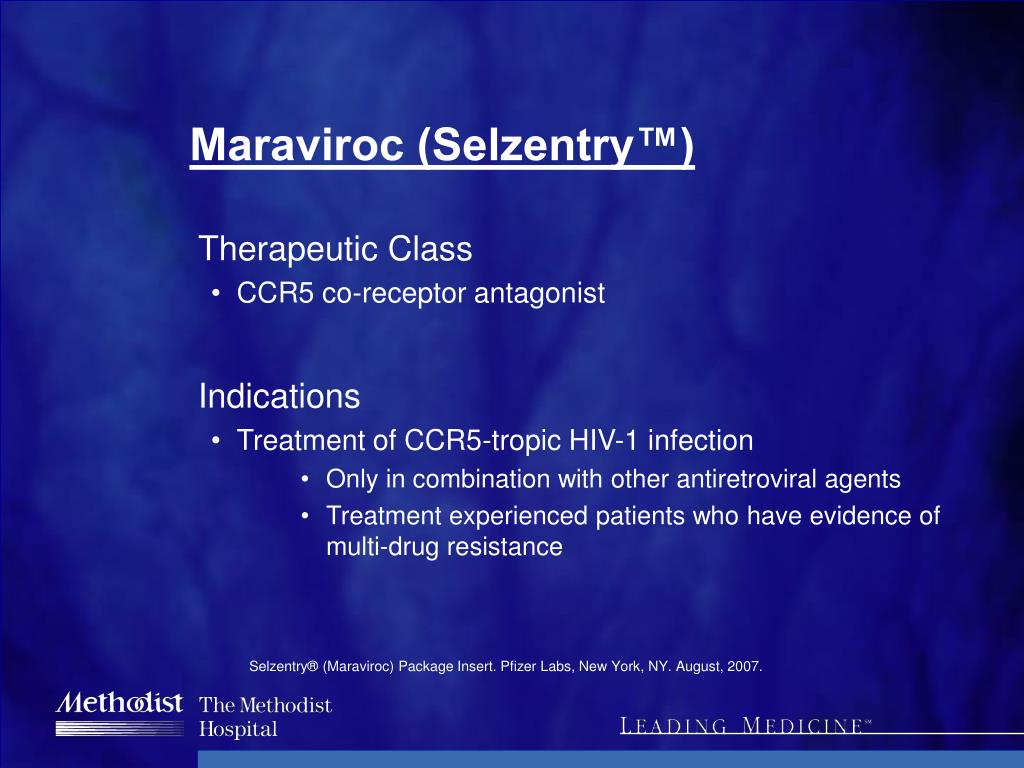 Maraviroc (Selzentry™)

Therapeutic Class
• CCR5 co-receptor antagonist

Indications
• Treatment of CCR5-tropic HIV-1 infection
• Only in combination with other antiretroviral agents
• Treatment experienced patients who have evidence of multi-drug resistance

Selzentry® (Maraviroc) Package Insert. Pfizer Labs, New York, NY. August, 2007.

Methodist The Methodist Hospital

LEADING MEDICINE℠